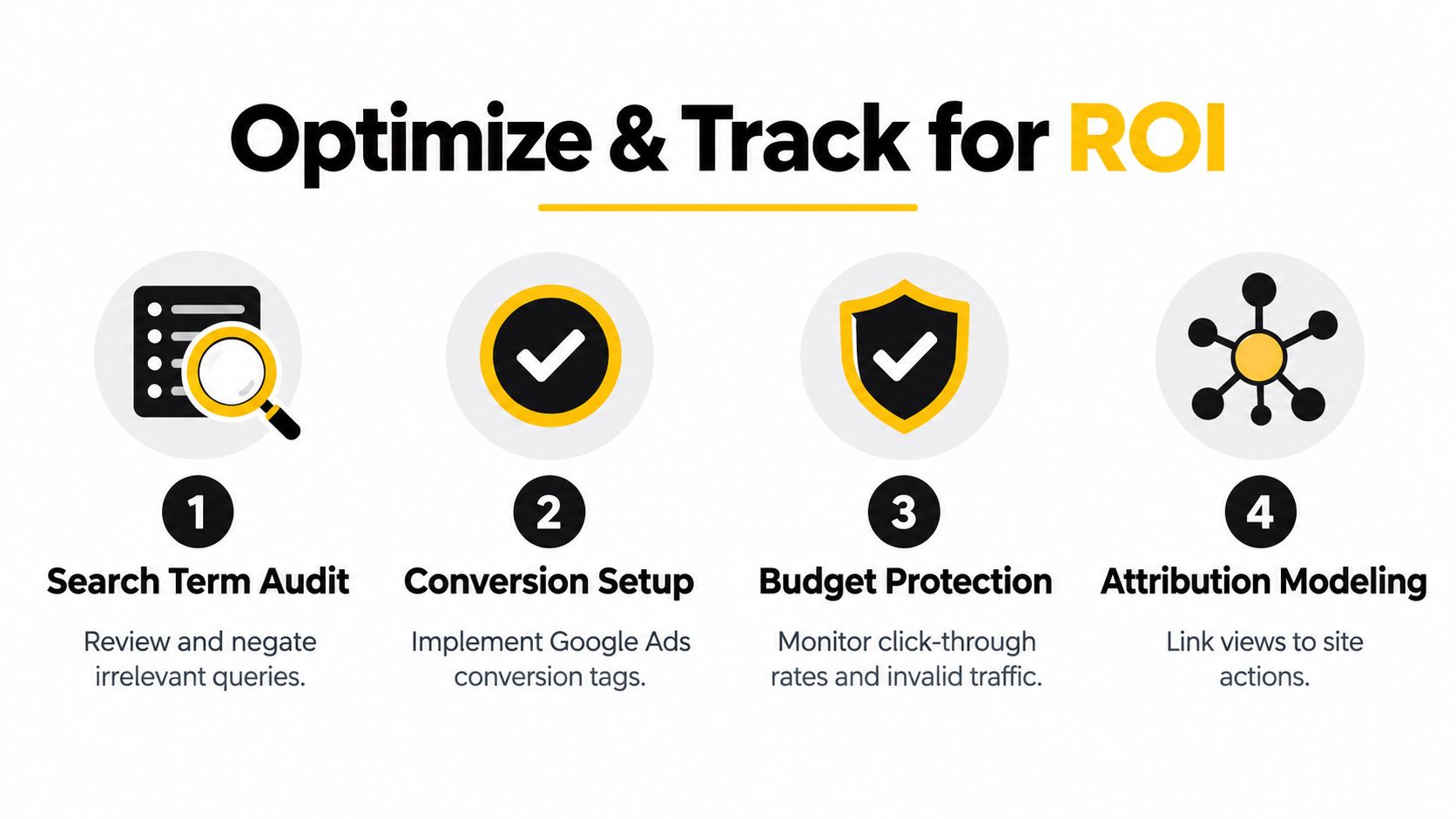 Optimize & Track for ROI

1
Search Term Audit
Review and negate irrelevant queries.

2
Conversion Setup
Implement Google Ads conversion tags.

3
Budget Protection
Monitor click-through rates and invalid traffic.

4
Attribution Modeling
Link views to site actions.